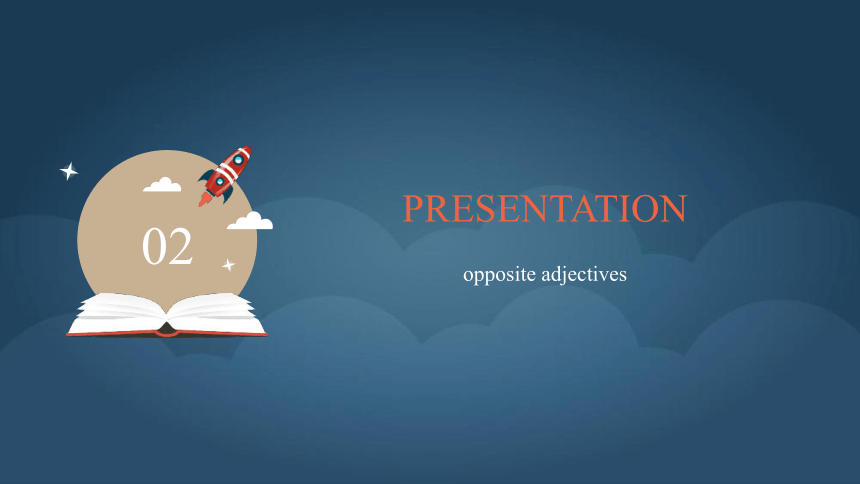 02

PRESENTATION

opposite adjectives